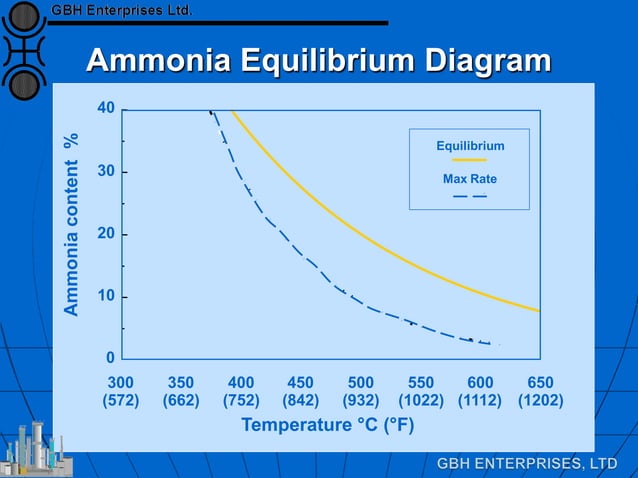 GBH Enterprises Ltd.

Ammonia Equilibrium Diagram

Ammonia content %

40
30
20
10
0

Equilibrium

Max Rate

300 (572)
350 (662)
400 (752)
450 (842)
500 (932)
550 (1022)
600 (1112)
650 (1202)

Temperature °C (°F)

GBH ENTERPRISES, LTD